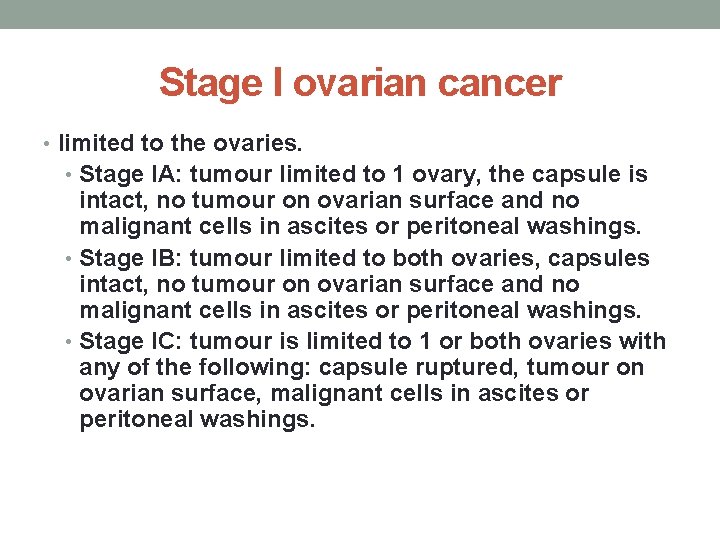 Stage I ovarian cancer

• limited to the ovaries.
  • Stage IA: tumour limited to 1 ovary, the capsule is intact, no tumour on ovarian surface and no malignant cells in ascites or peritoneal washings.
  • Stage IB: tumour limited to both ovaries, capsules intact, no tumour on ovarian surface and no malignant cells in ascites or peritoneal washings.
  • Stage IC: tumour is limited to 1 or both ovaries with any of the following: capsule ruptured, tumour on ovarian surface, malignant cells in ascites or peritoneal washings.